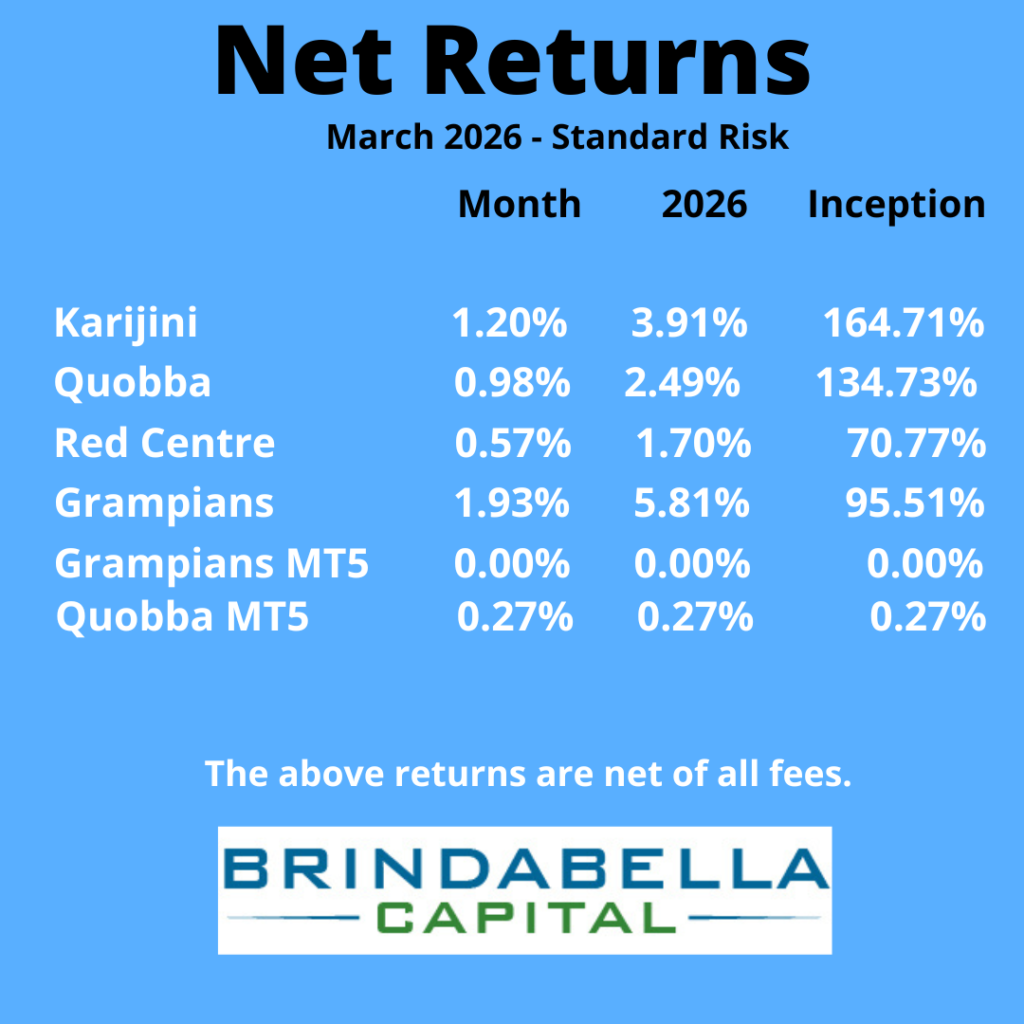 Net Returns

March 2026 - Standard Risk

| | Month | 2026 | Inception |
|---|---|---|---|
| Karijini | 1.20% | 3.91% | 164.71% |
| Quobba | 0.98% | 2.49% | 134.73% |
| Red Centre | 0.57% | 1.70% | 70.77% |
| Grampians | 1.93% | 5.81% | 95.51% |
| Grampians MT5 | 0.00% | 0.00% | 0.00% |
| Quobba MT5 | 0.27% | 0.27% | 0.27% |

The above returns are net of all fees.

BRINDABELLA
CAPITAL